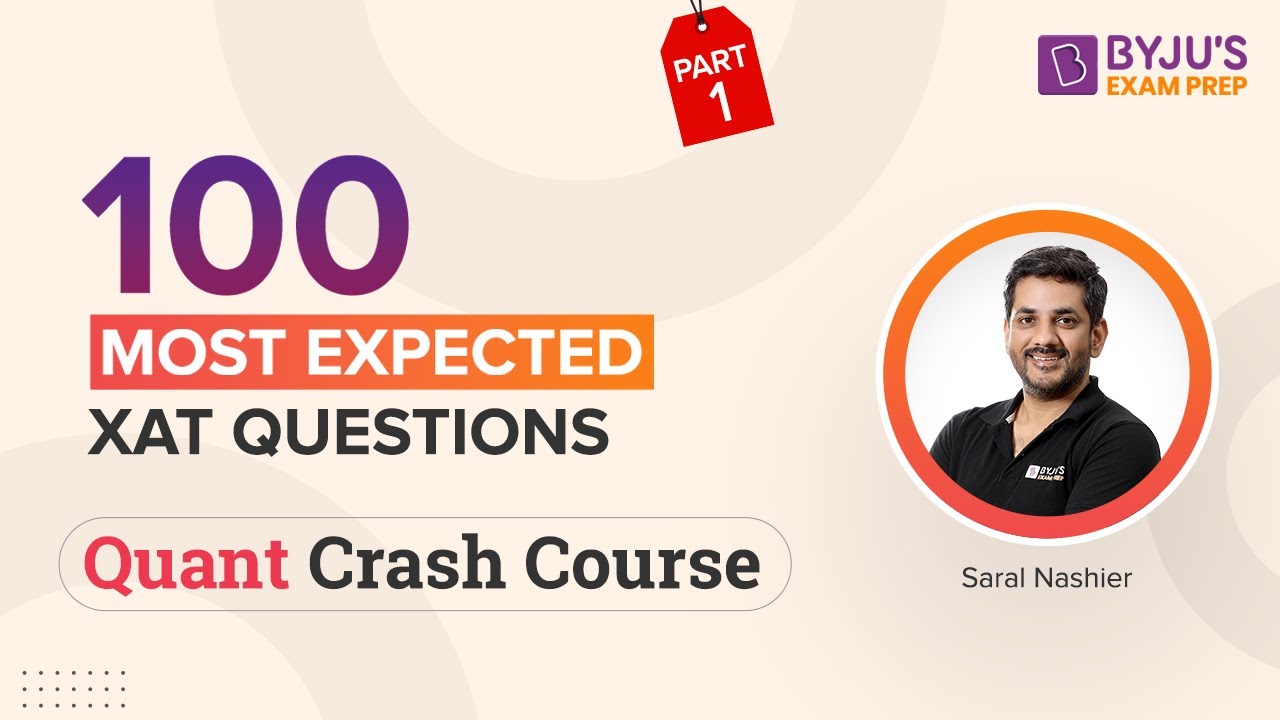 PART 1

BYJU'S EXAM PREP

100
MOST EXPECTED
XAT QUESTIONS

Quant Crash Course

BYJU'S EXAM PREP

Saral Nashier